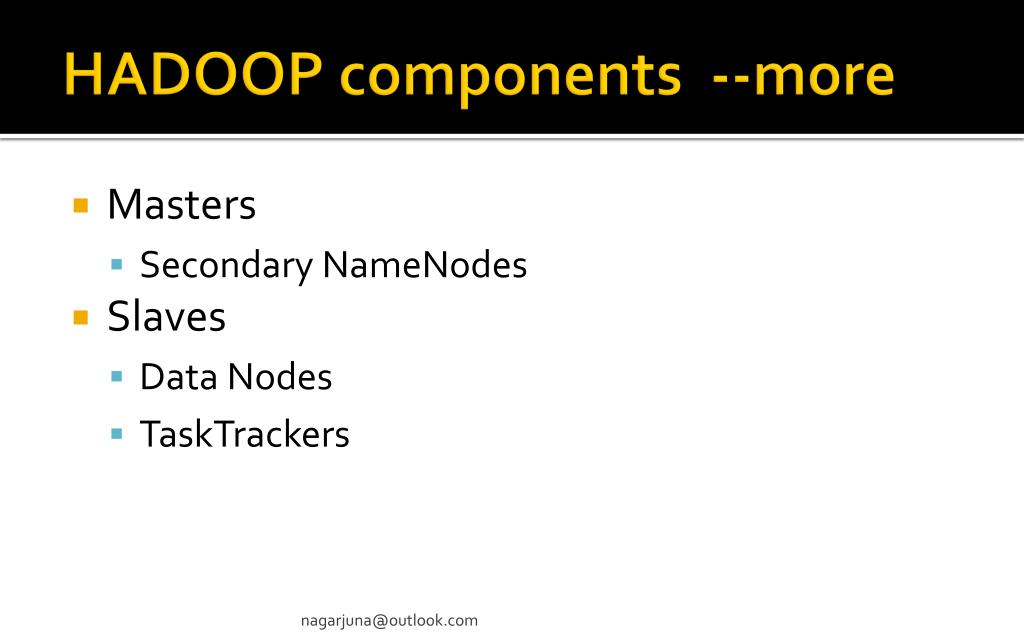 HADOOP components --more

- Masters
  - Secondary NameNodes
- Slaves
  - Data Nodes
  - TaskTrackers

nagarjuna@outlook.com